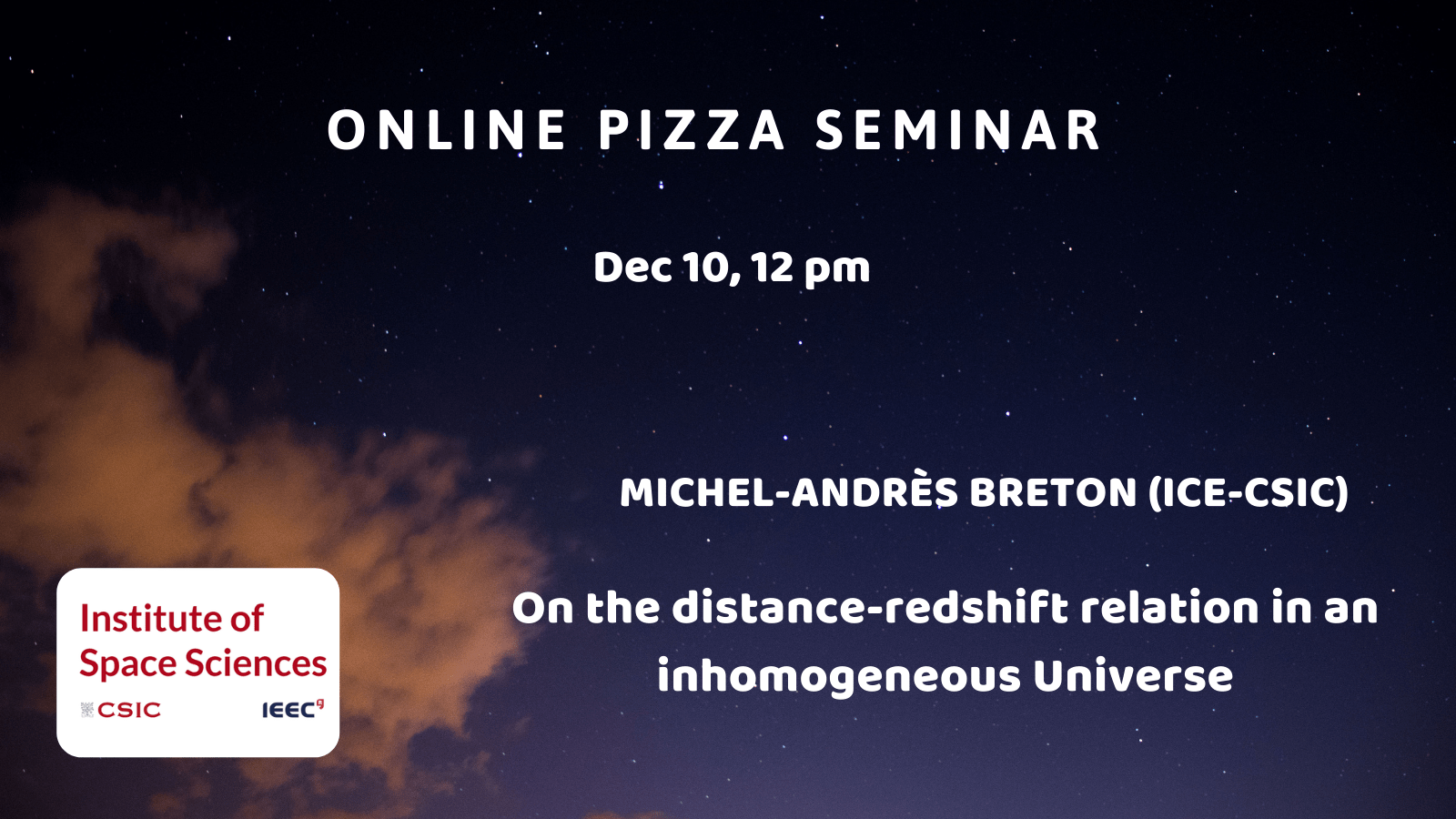 ONLINE PIZZA SEMINAR

Dec 10, 12 pm

MICHEL-ANDRÈS BRETON (ICE-CSIC)

On the distance-redshift relation in an inhomogeneous Universe

Institute of Space Sciences

CSIC

IEEC